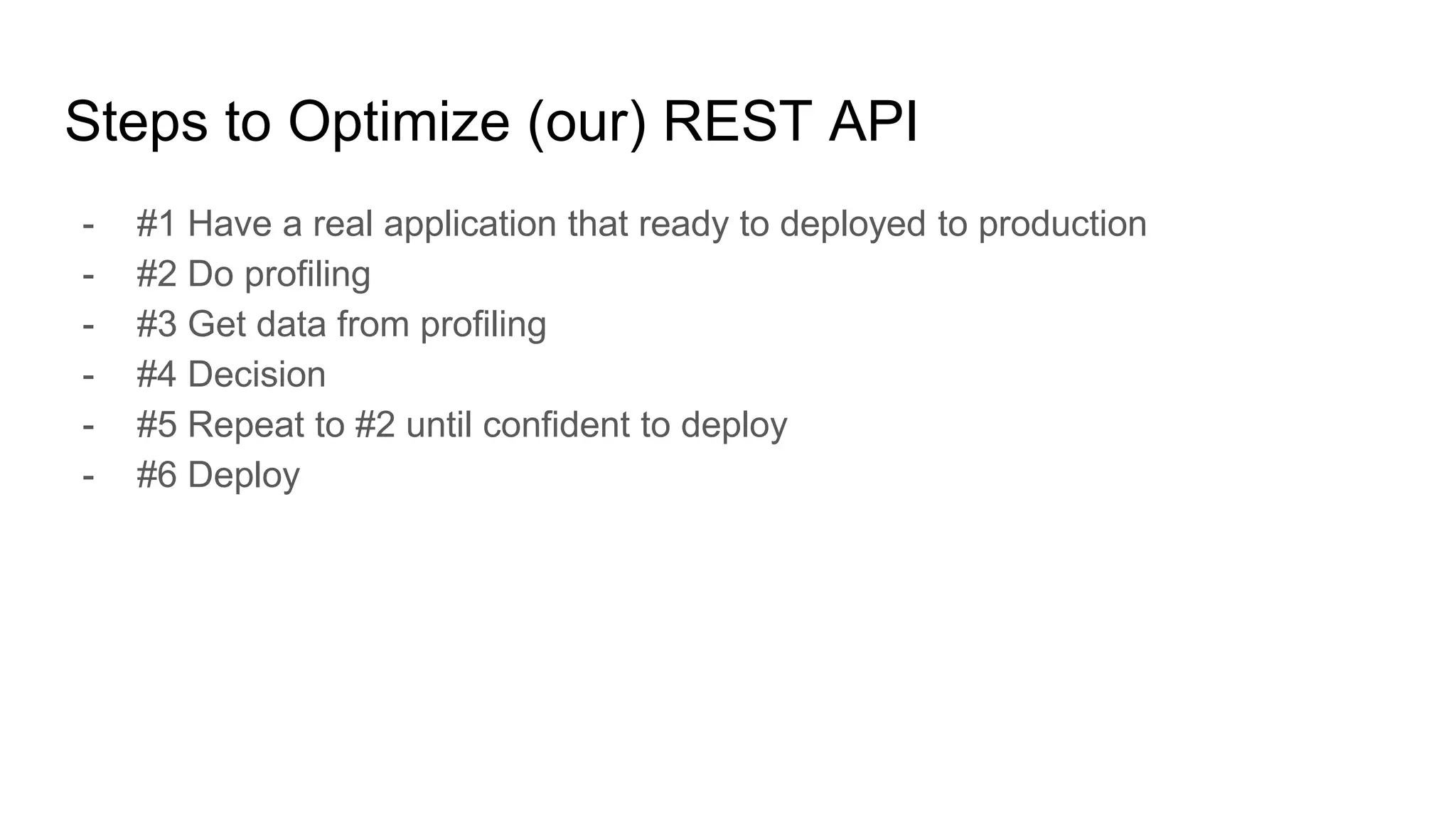 Steps to Optimize (our) REST API

- #1 Have a real application that ready to deployed to production
- #2 Do profiling
- #3 Get data from profiling
- #4 Decision
- #5 Repeat to #2 until confident to deploy
- #6 Deploy